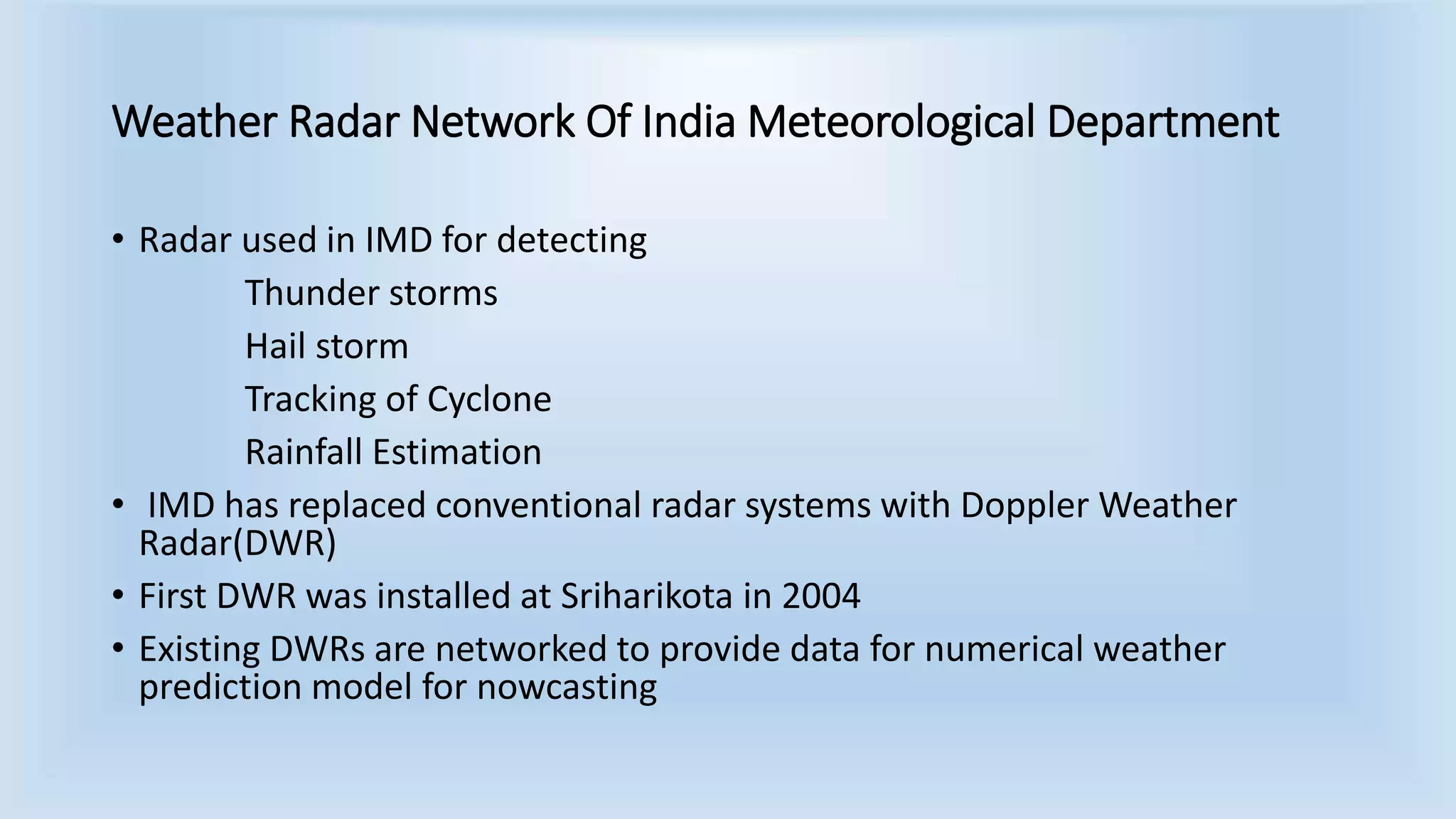 Weather Radar Network Of India Meteorological Department

• Radar used in IMD for detecting
Thunder storms
Hail storm
Tracking of Cyclone
Rainfall Estimation
• IMD has replaced conventional radar systems with Doppler Weather Radar(DWR)
• First DWR was installed at Sriharikota in 2004
• Existing DWRs are networked to provide data for numerical weather prediction model for nowcasting